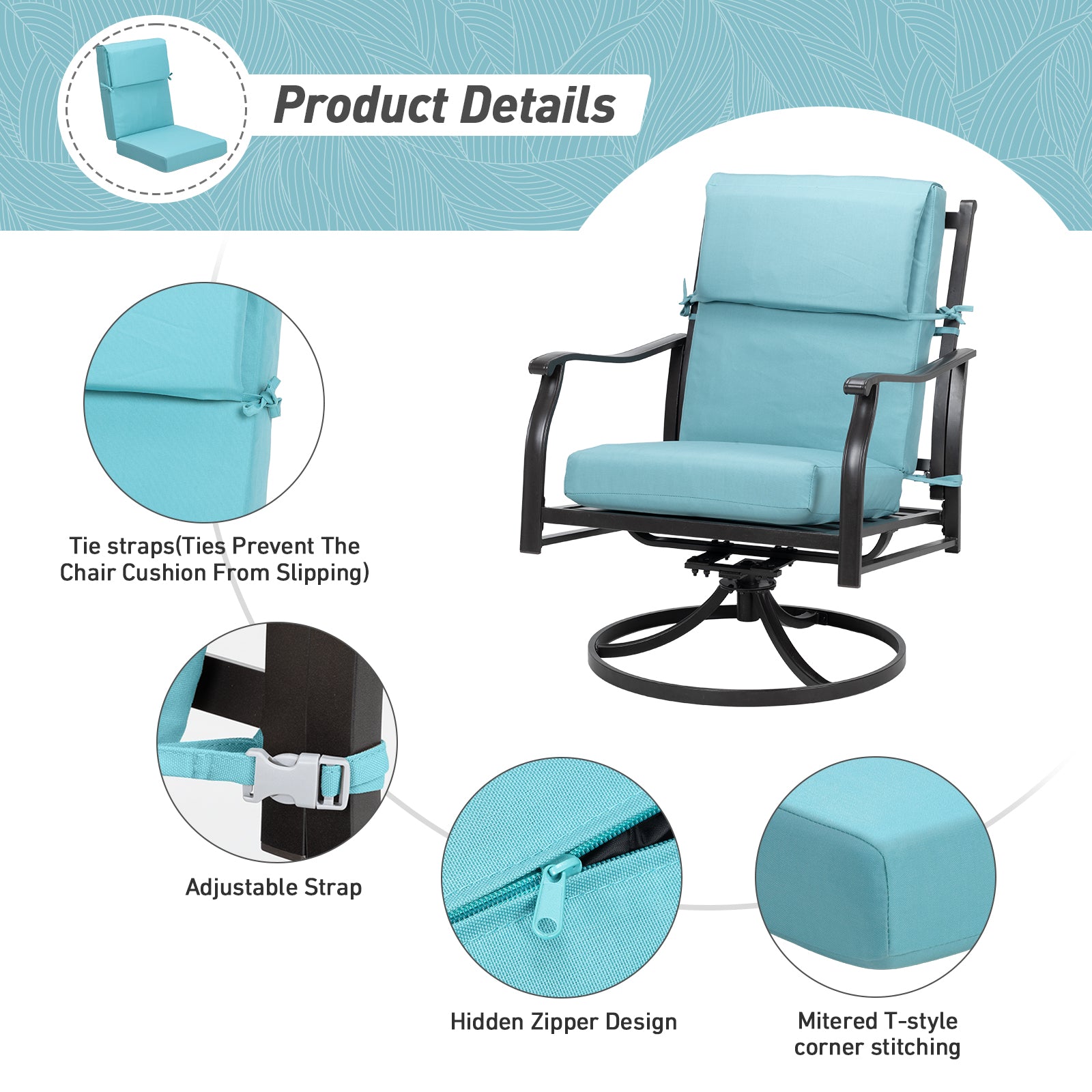 Product Details

Tie straps(Ties Prevent The Chair Cushion From Slipping)

Adjustable Strap

Hidden Zipper Design

Mitered T-style corner stitching